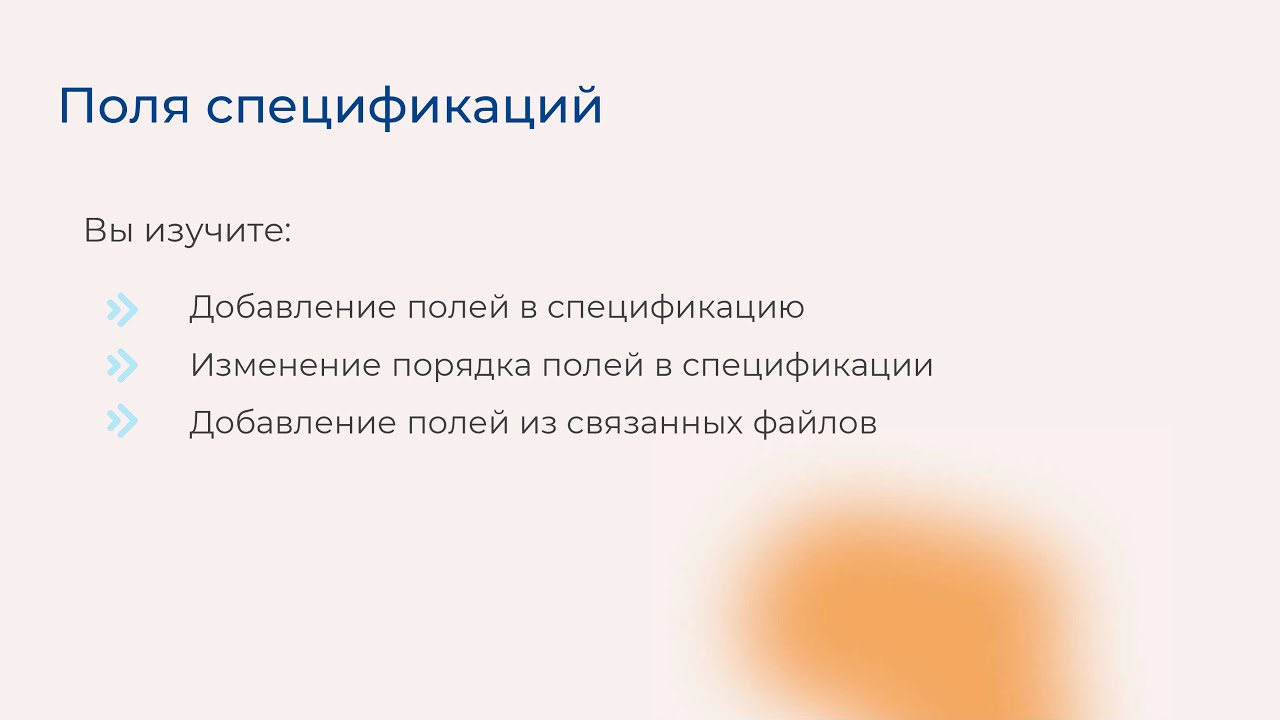 Поля спецификаций

Вы изучите:

Добавление полей в спецификацию

Изменение порядка полей в спецификации

Добавление полей из связанных файлов